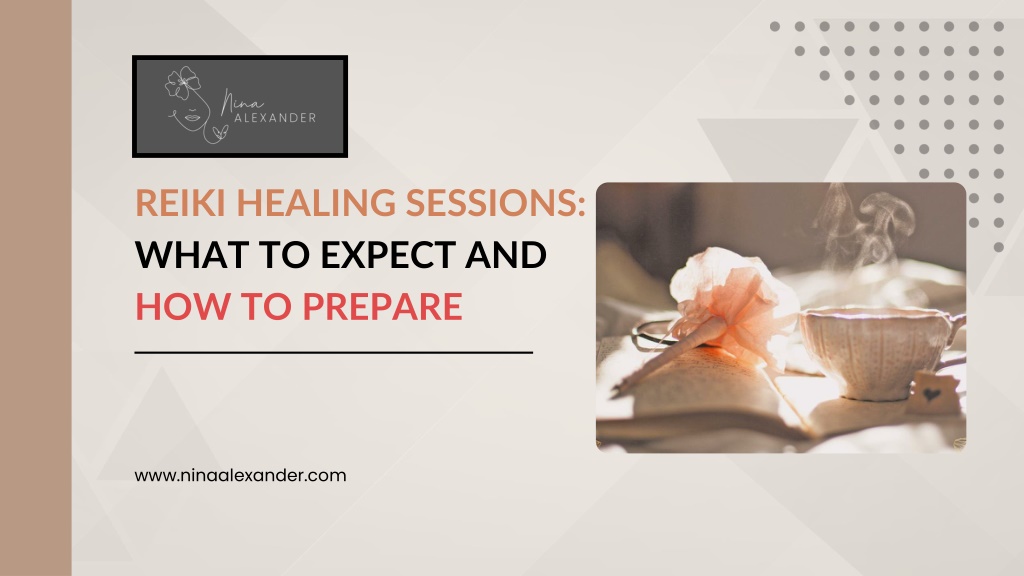 Nina
ALEXANDER

REIKI HEALING SESSIONS: WHAT TO EXPECT AND HOW TO PREPARE

www.ninaalexander.com